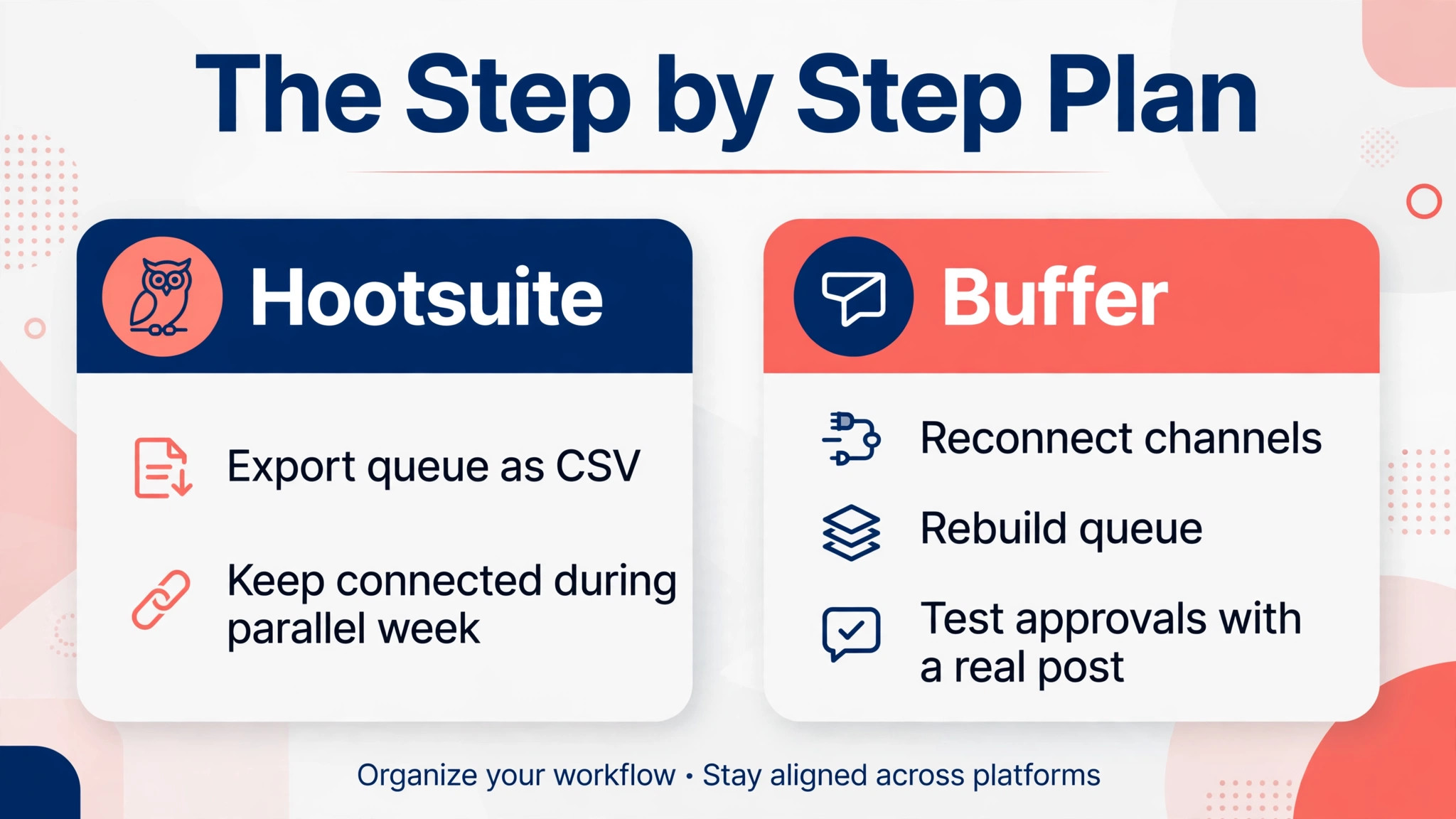 The Step by Step Plan

Hootsuite

Export queue as CSV

Keep connected during parallel week

Buffer

Reconnect channels

Rebuild queue

Test approvals with a real post

Organize your workflow • Stay aligned across platforms